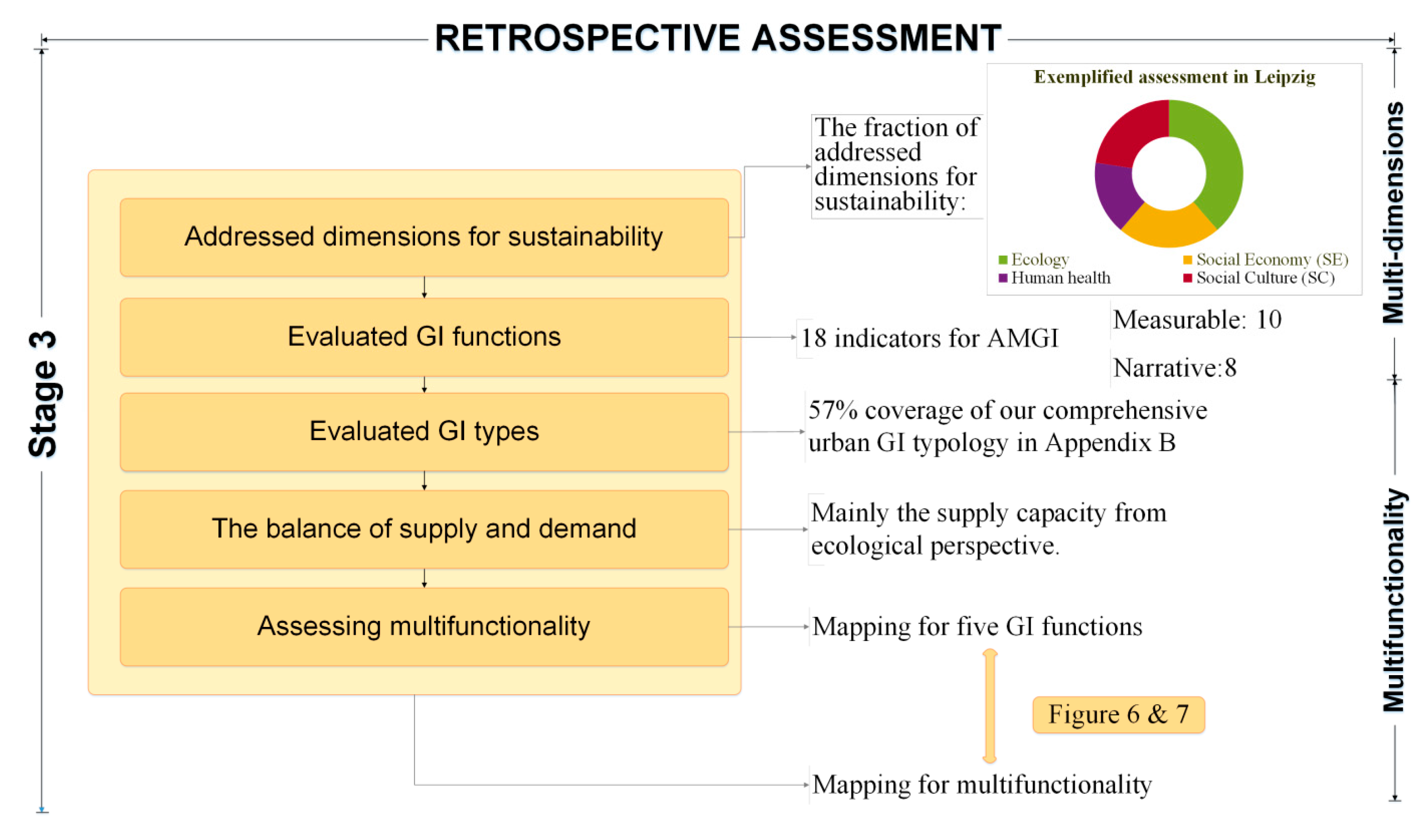 RETROSPECTIVE ASSESSMENT

Stage 3

Addressed dimensions for sustainability

Evaluated GI functions

Evaluated GI types

The balance of supply and demand

Assessing multifunctionality

The fraction of addressed dimensions for sustainability:

Exemplified assessment in Leipzig

Ecology
Human health
Social Economy (SE)
Social Culture (SC)

18 indicators for AMGI

Measurable: 10

Narrative:8

57% coverage of our comprehensive urban GI typology in Appendix B

Mainly the supply capacity from ecological perspective.

Mapping for five GI functions

Figure 6 & 7

Mapping for multifunctionality

Multi-dimensions

Multifunctionality